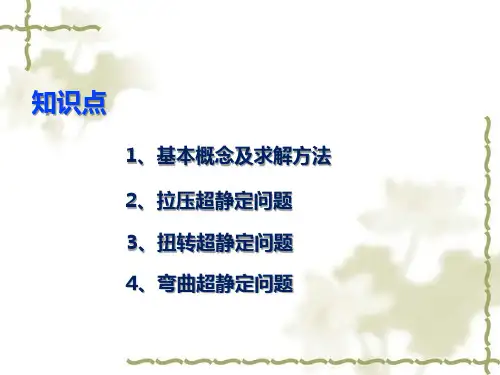 知识点

1、基本概念及求解方法

2、拉压超静定问题

3、扭转超静定问题

4、弯曲超静定问题